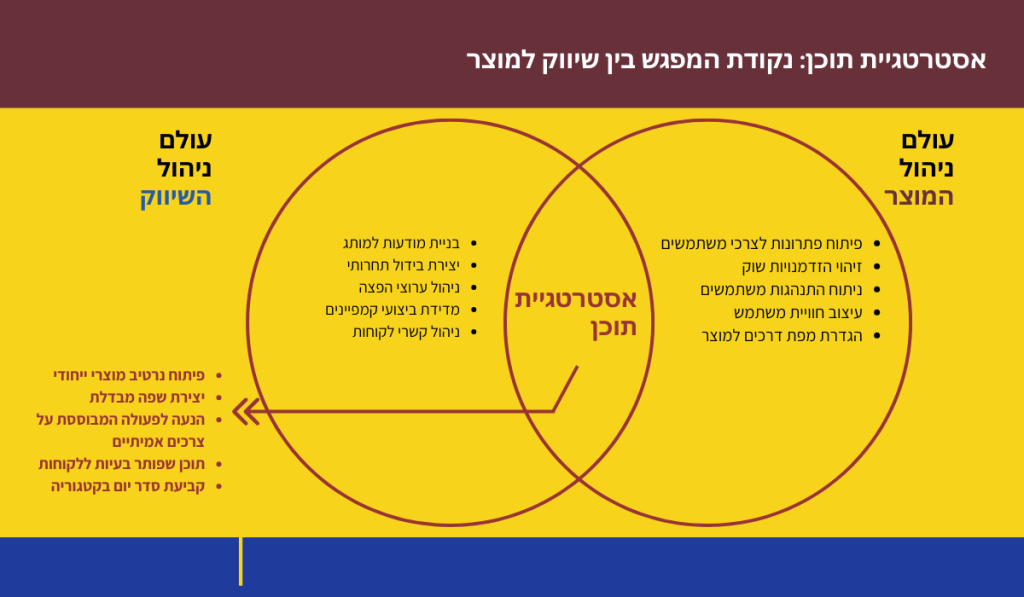 אסטרטגיית תוכן: נקודת המפגש בין שיווק למוצר

עולם
ניהול
המוצר

- פיתוח פתרונות לצרכי משתמשים
- זיהוי הזדמנויות שוק
- ניתוח התנהגות משתמשים
- עיצוב חוויית משתמש
- הגדרת מפת דרכים למוצר

אסטרטגיית
תוכן

עולם
ניהול
השיווק

- בניית מודעות למותג
- יצירת בידול תחרותי
- ניהול ערוצי הפצה
- מדידת ביצועי קמפיינים
- ניהול קשרי לקוחות

- פיתוח נרטיב מוצרי ייחודי
- יצירת שפה מבדלת
- הנעה לפעולה המבוססת על צרכים אמיתיים
- תוכן שפותר בעיות ללקוחות
- קביעת סדר יום בקטגוריה